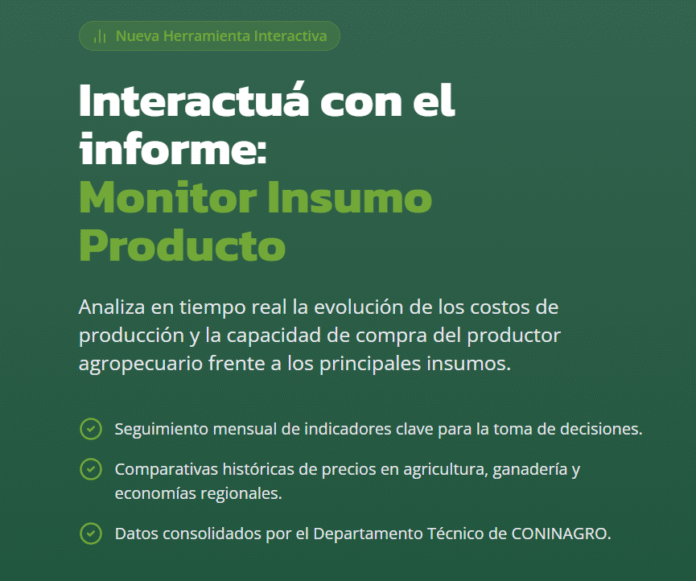 Nueva Herramienta Interactiva

Interactuá con el informe:
Monitor Insumo Producto

Analiza en tiempo real la evolución de los costos de producción y la capacidad de compra del productor agropecuario frente a los principales insumos.

Seguimiento mensual de indicadores clave para la toma de decisiones.

Comparativas históricas de precios en agricultura, ganadería y economías regionales.

Datos consolidados por el Departamento Técnico de CONINAGRO.